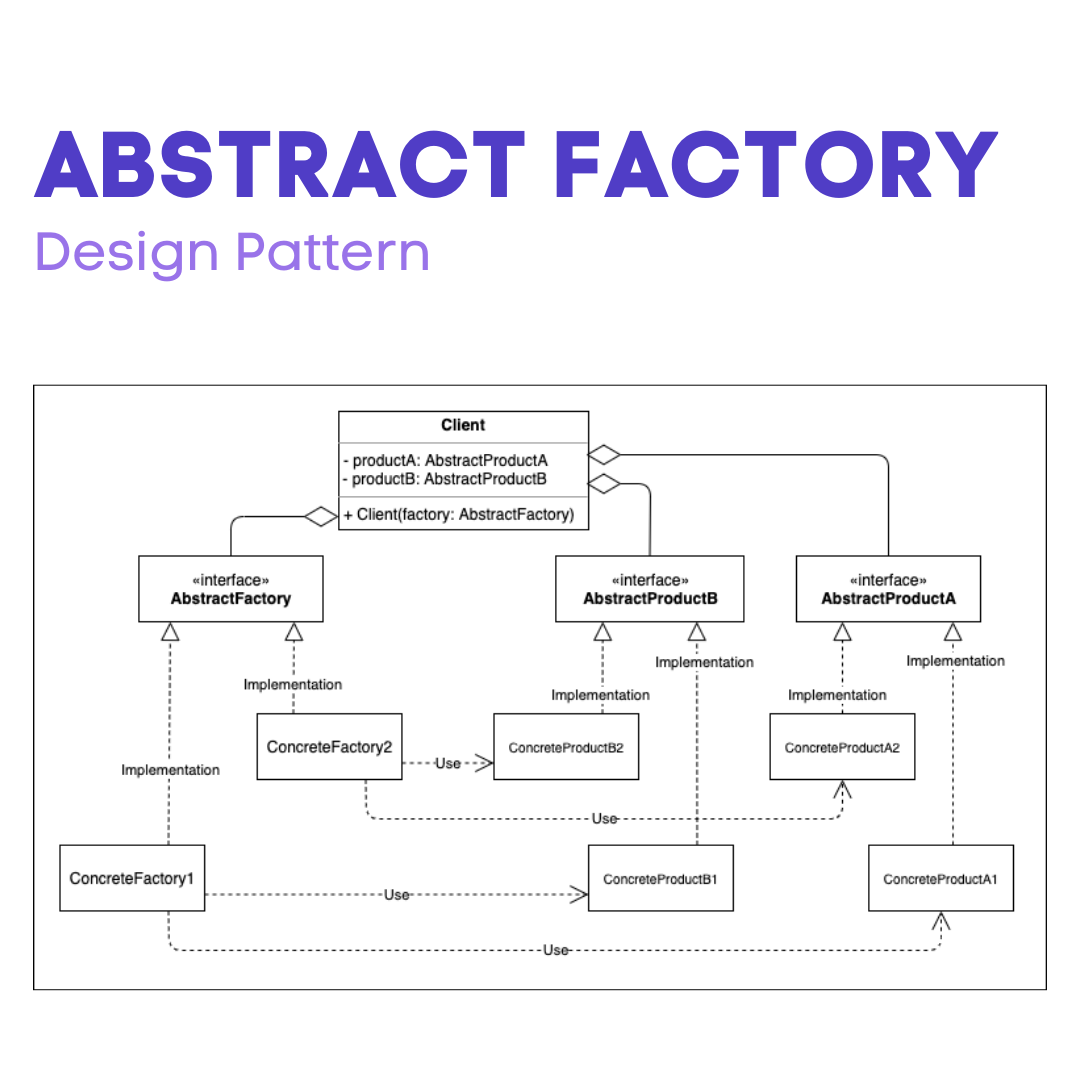 ABSTRACT FACTORY
Design Pattern

Client
- productA: AbstractProductA
- productB: AbstractProductB
+ Client(factory: AbstractFactory)

«interface»
AbstractFactory

«interface»
AbstractProductB

«interface»
AbstractProductA

Implementation

Implementation

Implementation

Implementation

Implementation

Implementation

ConcreteFactory2

Use

ConcreteProductB2

ConcreteProductA2

Use

ConcreteFactory1

Use

ConcreteProductB1

ConcreteProductA1

Use